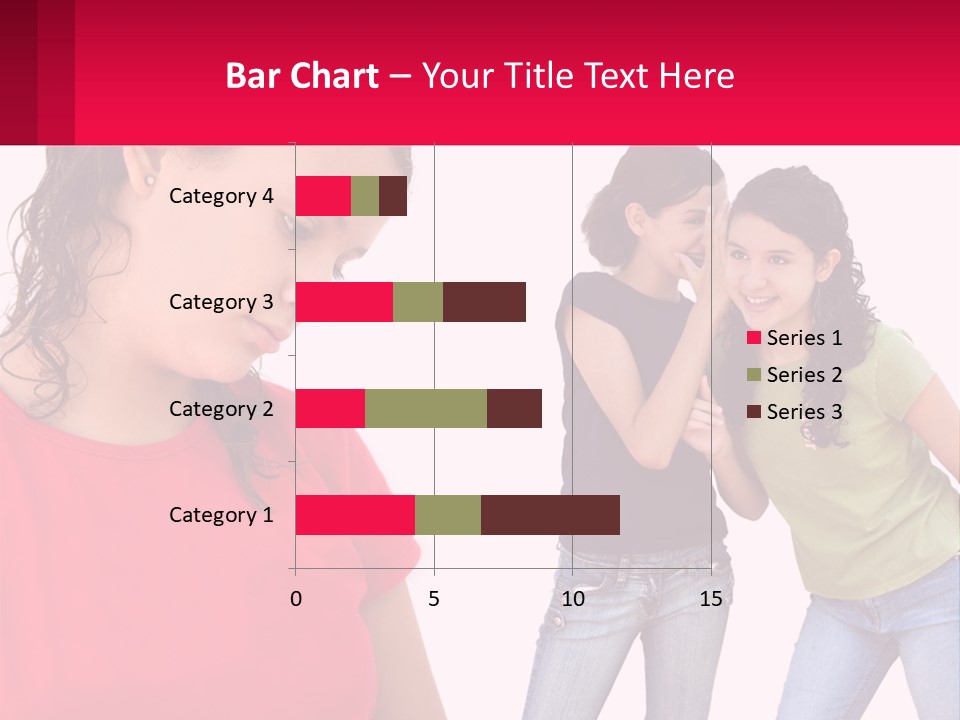 Bar Chart – Your Title Text Here

Category 4
Category 3
Category 2
Category 1

0
5
10
15

Series 1
Series 2
Series 3